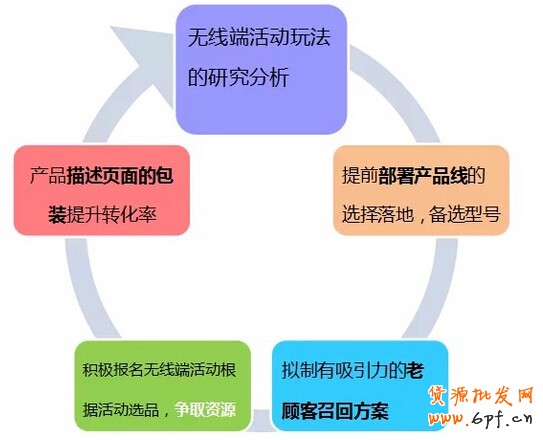 无线端活动玩法的研究分析

提前部署产品线的选择落地，备选型号

拟制有吸引力的老顾客召回方案

积极报名无线端活动根据活动选品，争取资源

产品描述页面的包装提升转化率

货源批发网
www.6pf.cn